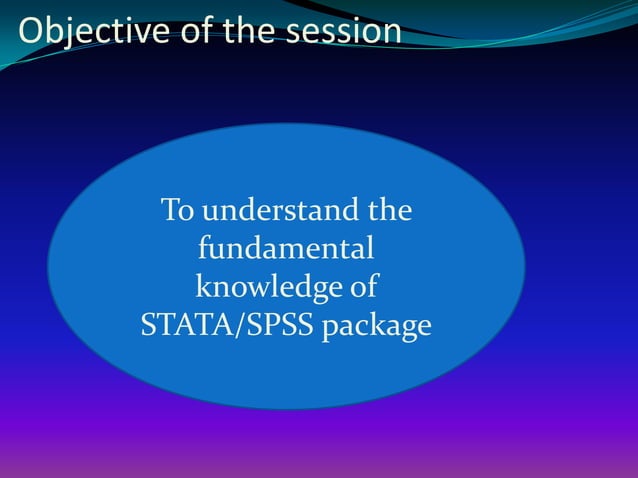 Objective of the session

To understand the fundamental knowledge of STATA/SPSS package